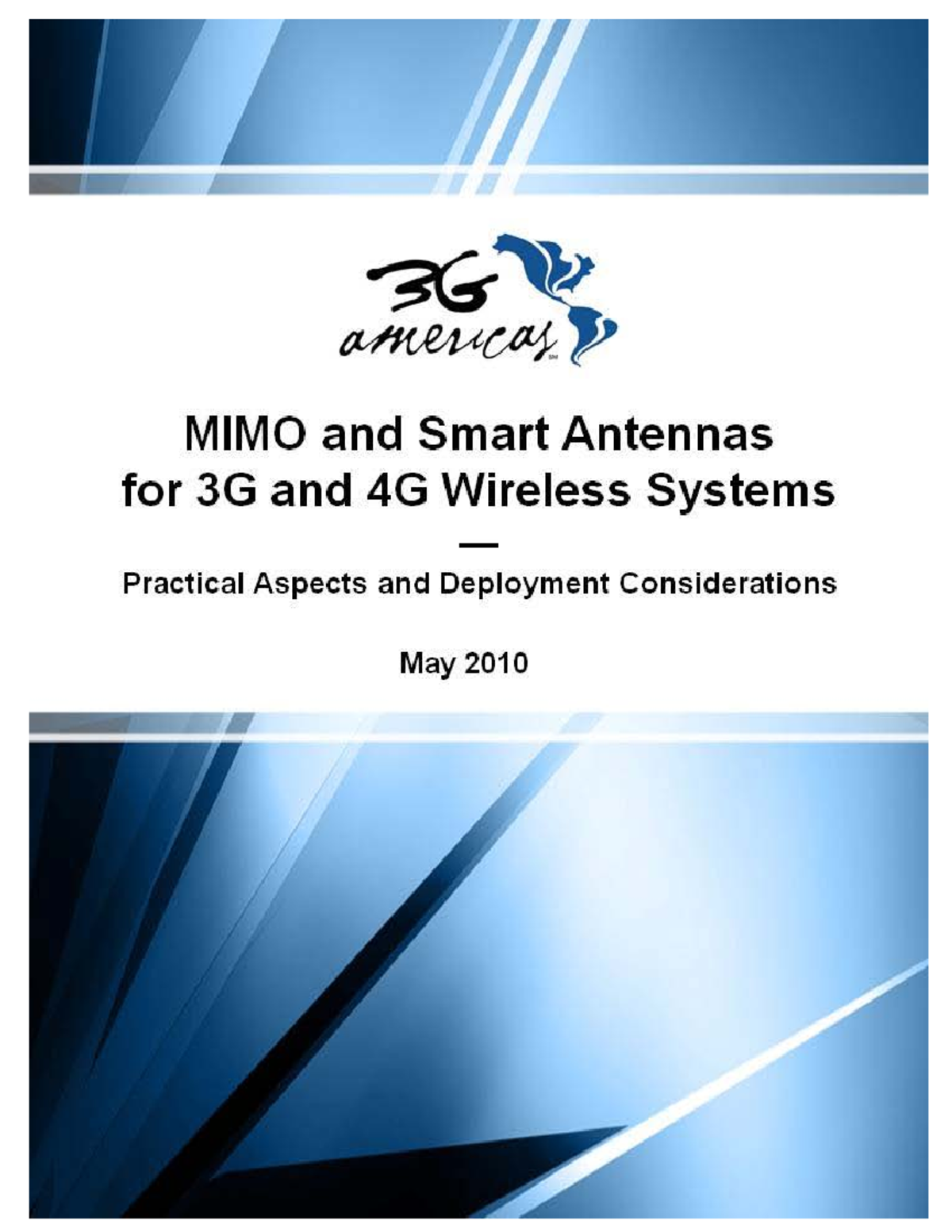 3G americas SM

MIMO and Smart Antennas for 3G and 4G Wireless Systems

—

Practical Aspects and Deployment Considerations

May 2010